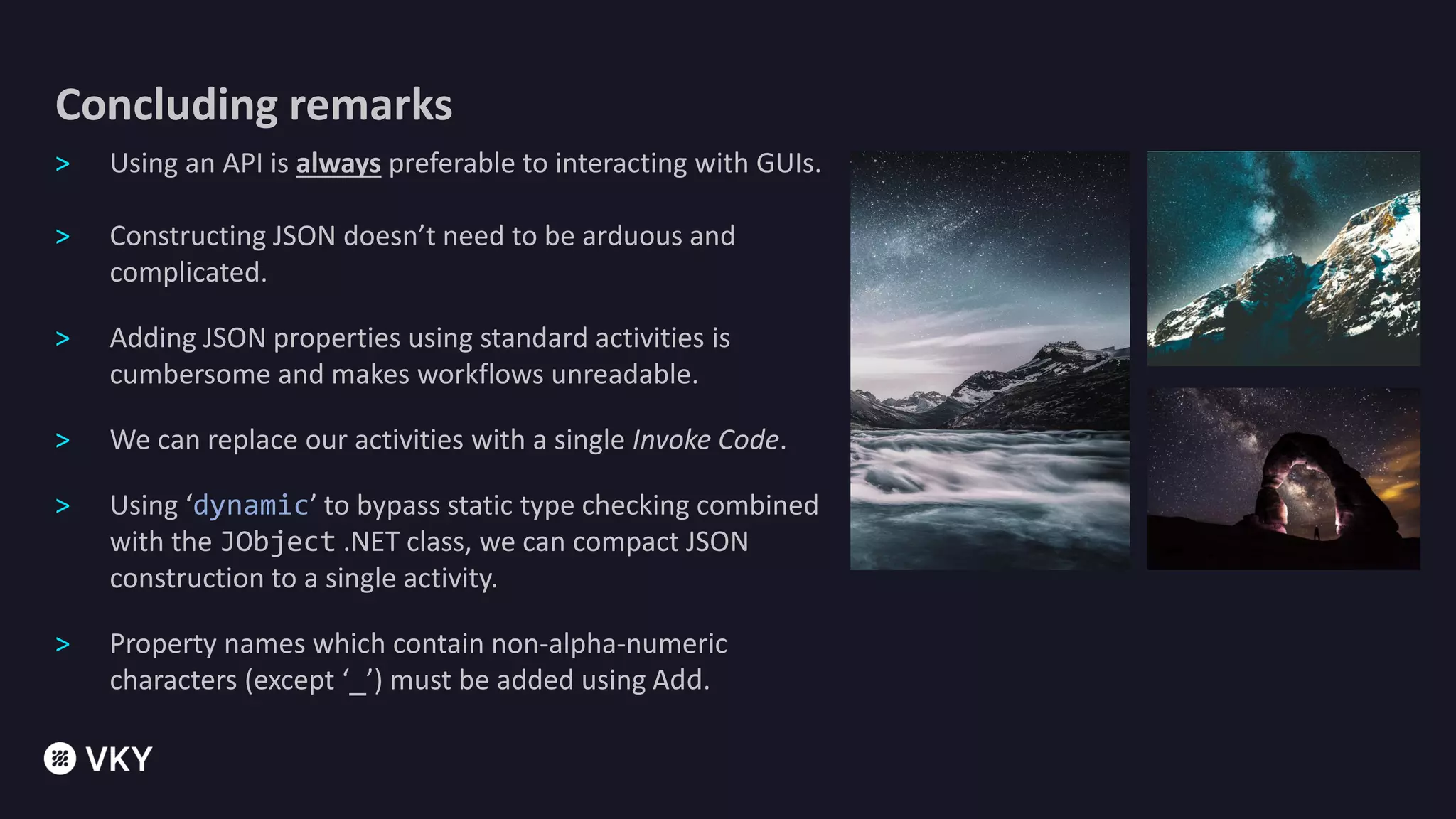 Concluding remarks

> Using an API is always preferable to interacting with GUIs.

> Constructing JSON doesn’t need to be arduous and complicated.

> Adding JSON properties using standard activities is cumbersome and makes workflows unreadable.

> We can replace our activities with a single Invoke Code.

> Using ‘dynamic’ to bypass static type checking combined with the JObject .NET class, we can compact JSON construction to a single activity.

> Property names which contain non-alpha-numeric characters (except ‘_’) must be added using Add.

VKY